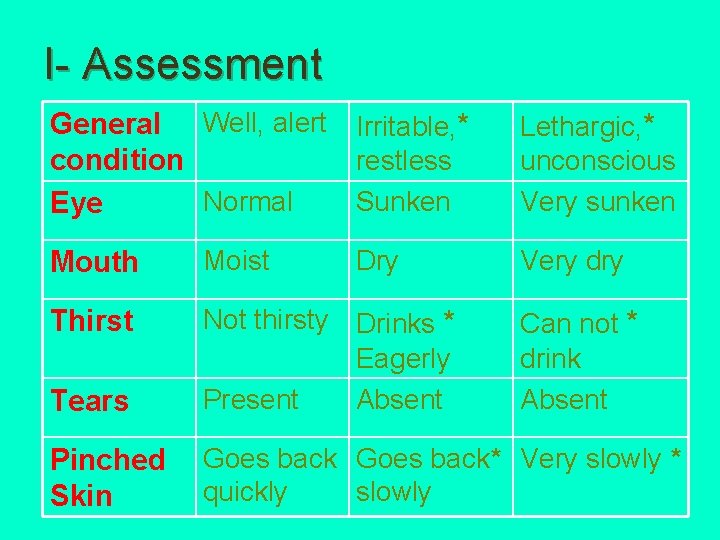 I- Assessment

| General condition | Well, alert | Irritable,* restless | Lethargic,* unconscious |
|---|---|---|---|
| Eye | Normal | Sunken | Very sunken |
| Mouth | Moist | Dry | Very dry |
| Thirst | Not thirsty | Drinks * Eagerly | Can not * drink |
| Tears | Present | Absent | Absent |
| Pinched Skin | Goes back quickly | Goes back* slowly | Very slowly * |